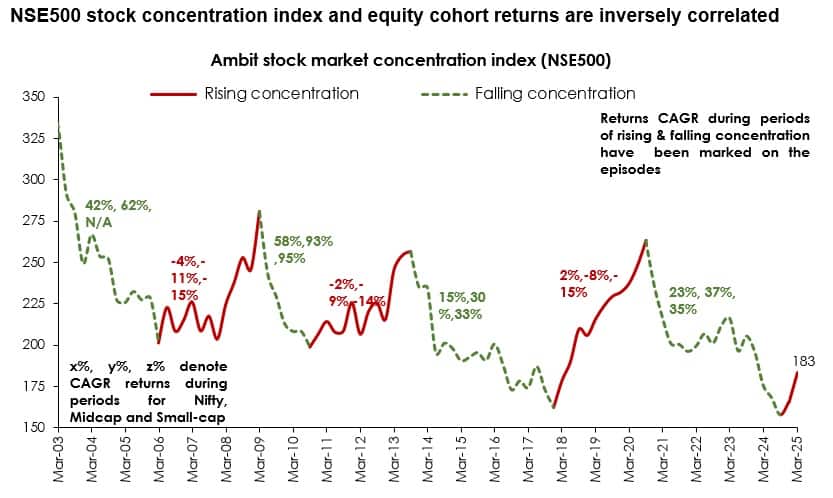 NSE500 stock concentration index and equity cohort returns are inversely correlated

Ambit stock market concentration index (NSE500)

Rising concentration
Falling concentration

Returns CAGR during periods of rising & falling concentration have been marked on the episodes

350
325
300
275
250
225
200
175
150

42%, 62%, N/A

-4%,-11%,-15%

58%,93%,95%

-2%,-9%,-14%

15%,30%,33%

2%,-8%,-15%

23%, 37%, 35%

183

x%, y%, z% denote CAGR returns during periods for Nifty, Midcap and Small-cap

Mar-03
Mar-04
Mar-05
Mar-06
Mar-07
Mar-08
Mar-09
Mar-10
Mar-11
Mar-12
Mar-13
Mar-14
Mar-15
Mar-16
Mar-17
Mar-18
Mar-19
Mar-20
Mar-21
Mar-22
Mar-23
Mar-24
Mar-25